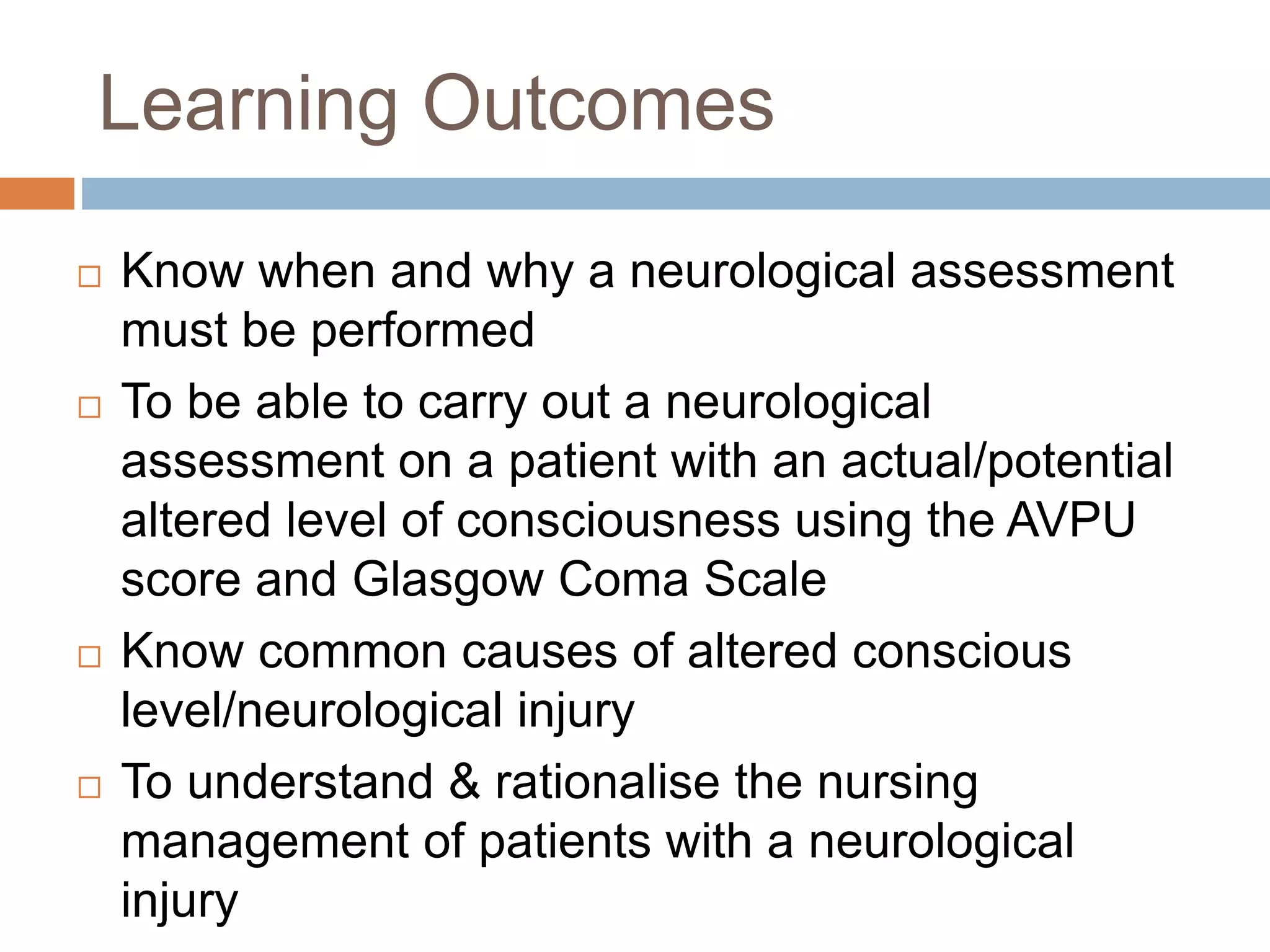 Learning Outcomes

□ Know when and why a neurological assessment must be performed

□ To be able to carry out a neurological assessment on a patient with an actual/potential altered level of consciousness using the AVPU score and Glasgow Coma Scale

□ Know common causes of altered conscious level/neurological injury

□ To understand & rationalise the nursing management of patients with a neurological injury